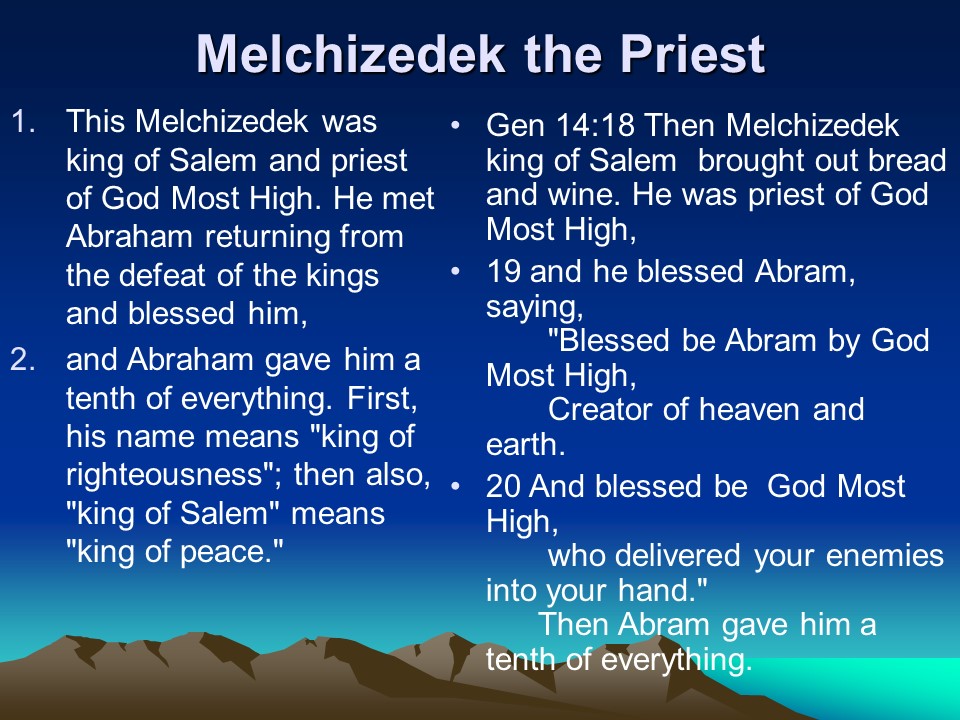 Melchizedek the Priest

1. This Melchizedek was king of Salem and priest of God Most High. He met Abraham returning from the defeat of the kings and blessed him,

2. and Abraham gave him a tenth of everything. First, his name means "king of righteousness"; then also, "king of Salem" means "king of peace."

• Gen 14:18 Then Melchizedek king of Salem brought out bread and wine. He was priest of God Most High,

• 19 and he blessed Abram, saying,
"Blessed be Abram by God Most High,
Creator of heaven and earth.

• 20 And blessed be God Most High,
who delivered your enemies into your hand."
Then Abram gave him a tenth of everything.